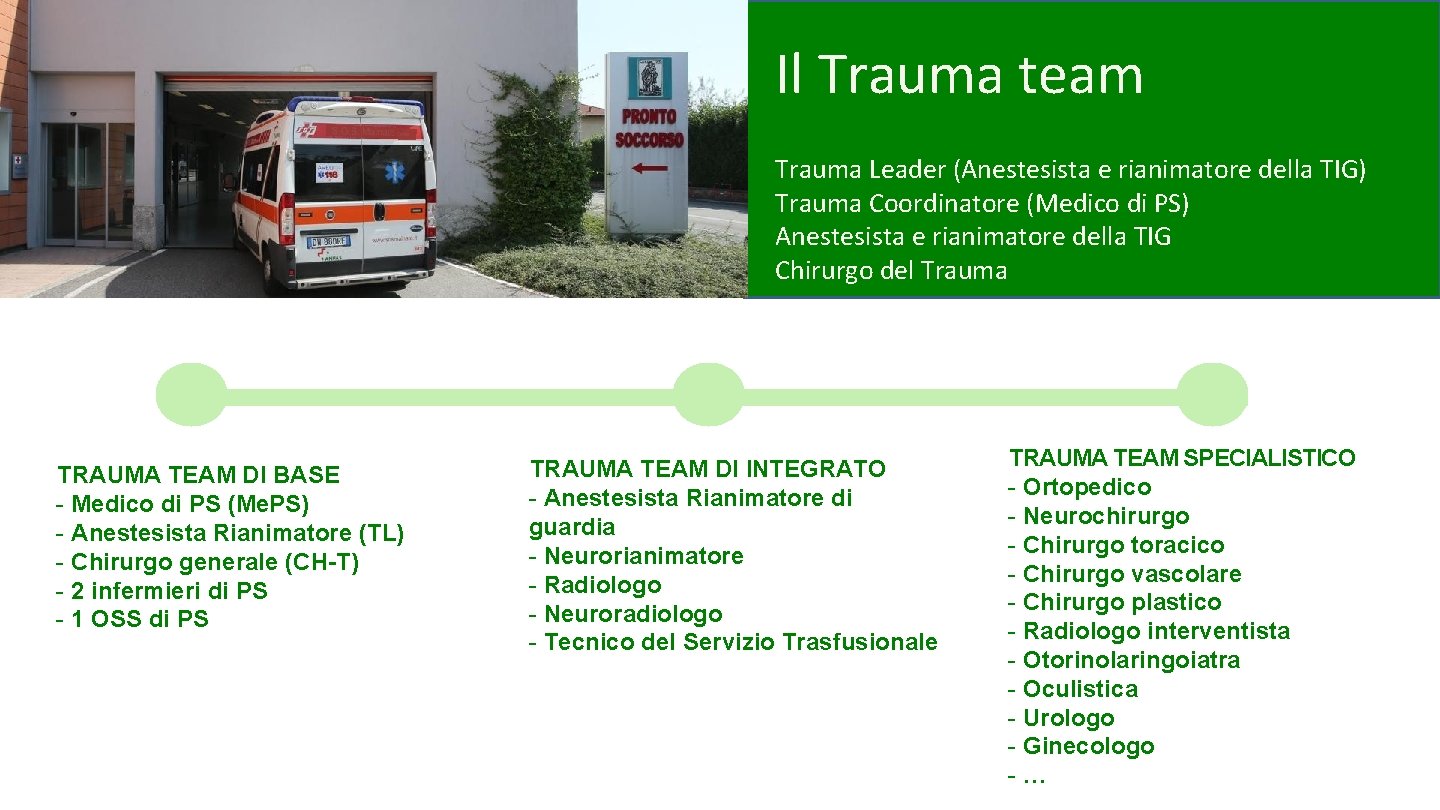 PRONTO SOCCORSO

118

Il Trauma team

Trauma Leader (Anestesista e rianimatore della TIG)
Trauma Coordinatore (Medico di PS)
Anestesista e rianimatore della TIG
Chirurgo del Trauma

TRAUMA TEAM DI BASE
- Medico di PS (Me.PS)
- Anestesista Rianimatore (TL)
- Chirurgo generale (CH-T)
- 2 infermieri di PS
- 1 OSS di PS

TRAUMA TEAM DI INTEGRATO
- Anestesista Rianimatore di guardia
- Neurorianimatore
- Radiologo
- Neuroradiologo
- Tecnico del Servizio Trasfusionale

TRAUMA TEAM SPECIALISTICO
- Ortopedico
- Neurochirurgo
- Chirurgo toracico
- Chirurgo vascolare
- Chirurgo plastico
- Radiologo interventista
- Otorinolaringoiatra
- Oculistica
- Urologo
- Ginecologo
- …